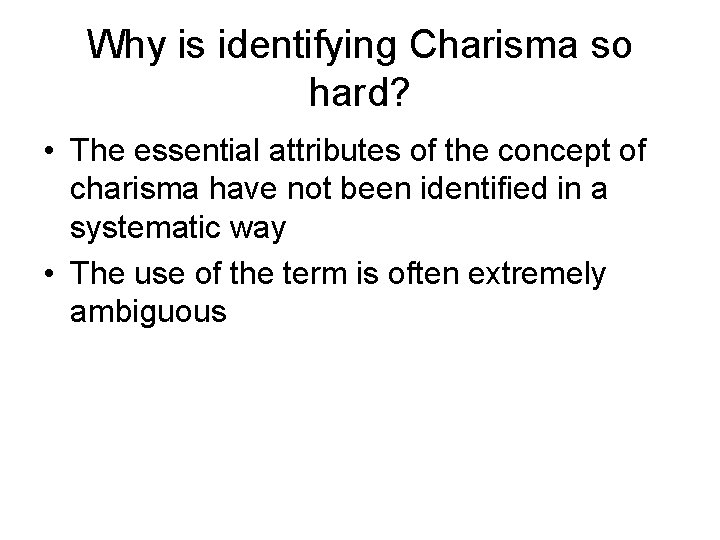 Why is identifying Charisma so hard?

• The essential attributes of the concept of charisma have not been identified in a systematic way

• The use of the term is often extremely ambiguous